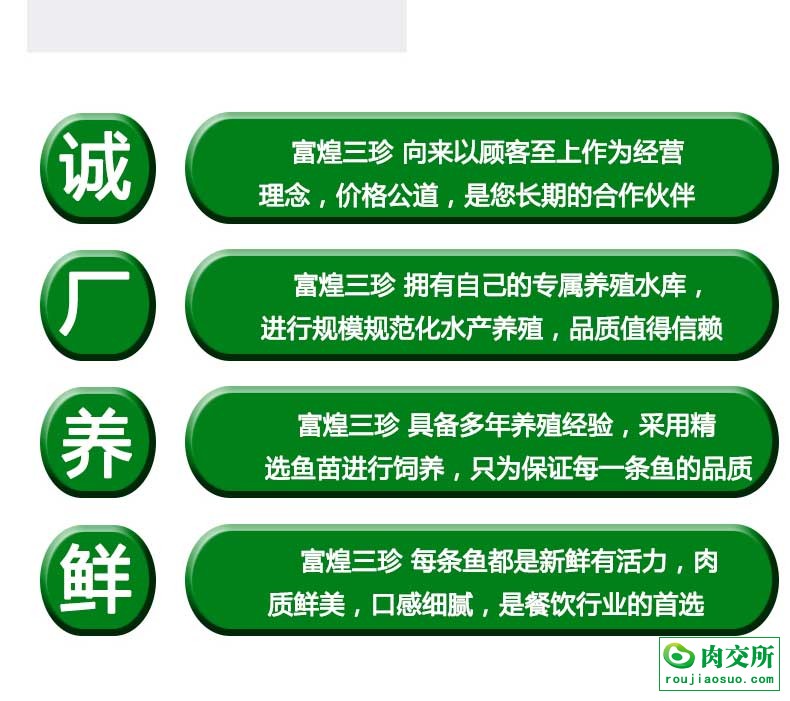 诚

富煌三珍 向来以顾客至上作为经营理念，价格公道，是您长期的合作伙伴

厂

富煌三珍 拥有自己的专属养殖水库，进行规模规范化水产养殖，品质值得信赖

养

富煌三珍 具备多年养殖经验，采用精选鱼苗进行饲养，只为保证每一条鱼的品质

鲜

富煌三珍 每条鱼都是新鲜有活力，肉质鲜美，口感细腻，是餐饮行业的首选

肉交所
roujiaosuo.com